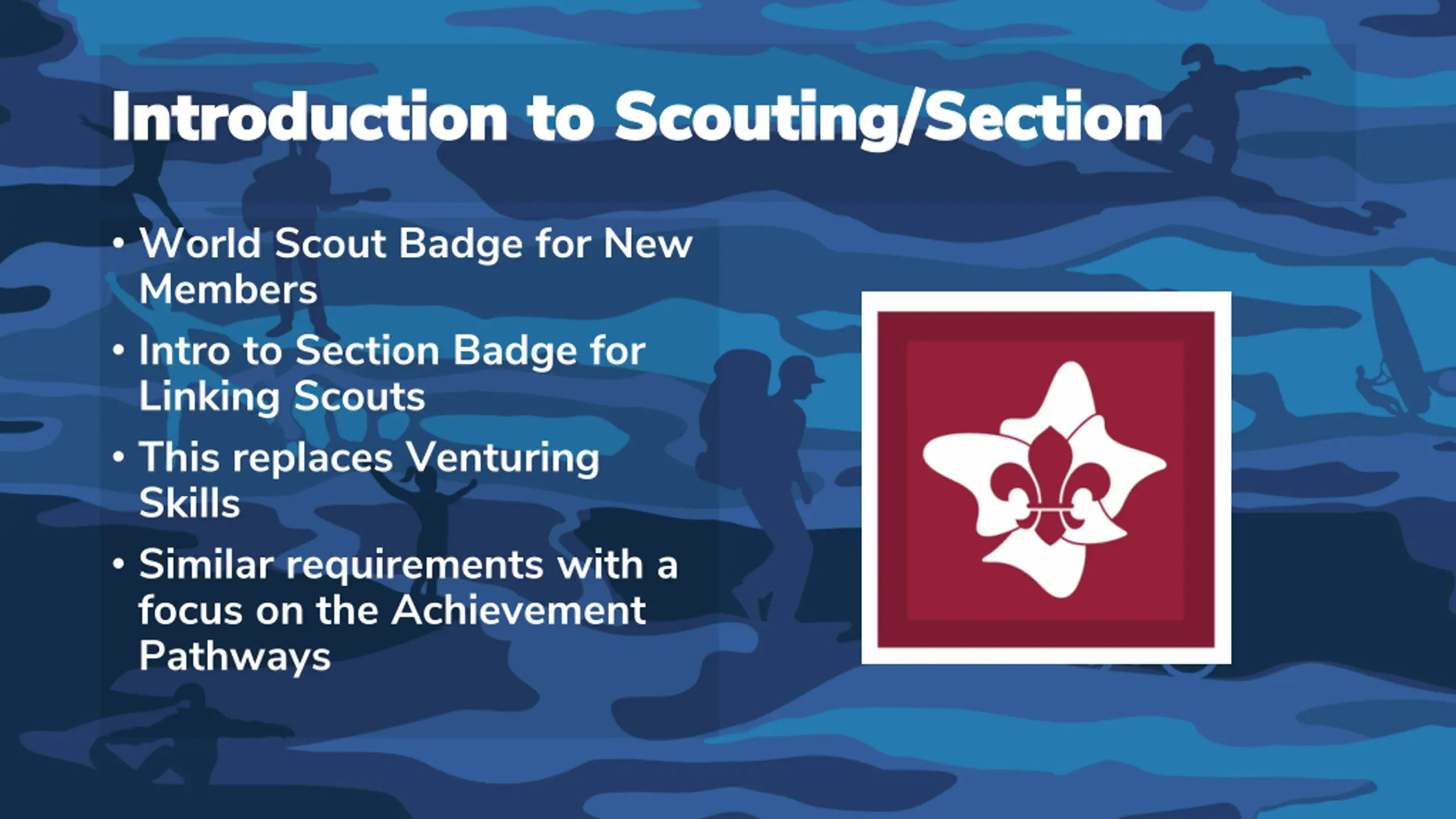 Introduction to Scouting/Section

• World Scout Badge for New Members
• Intro to Section Badge for Linking Scouts
• This replaces Venturing Skills
• Similar requirements with a focus on the Achievement Pathways